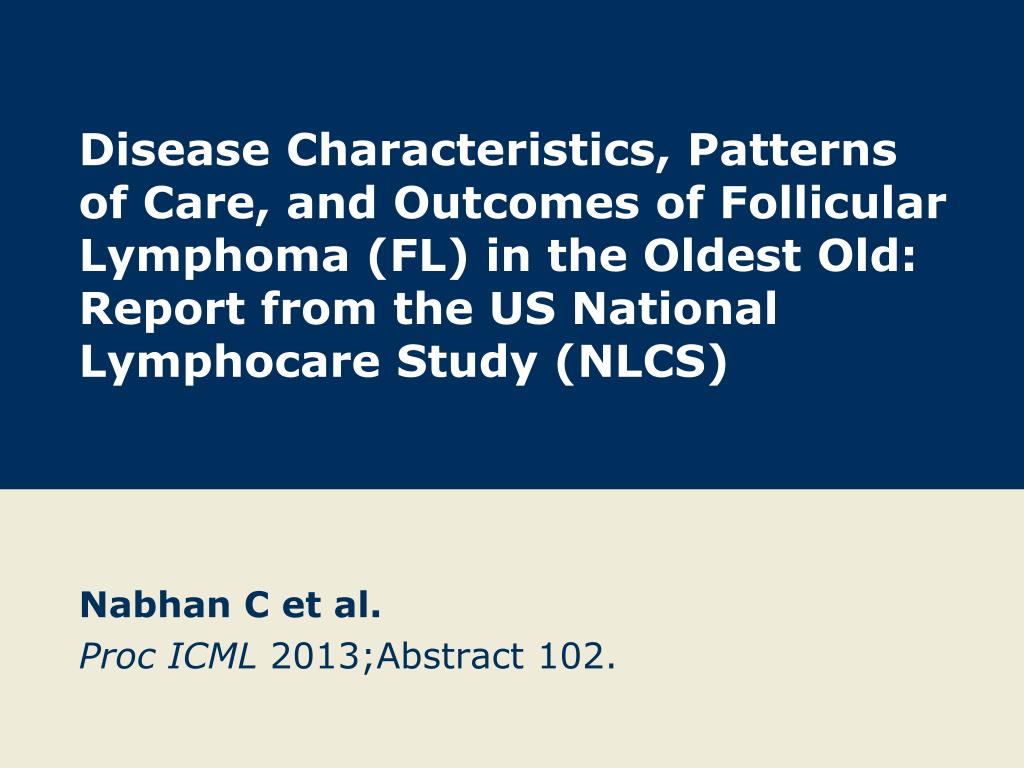 Disease Characteristics, Patterns of Care, and Outcomes of Follicular Lymphoma (FL) in the Oldest Old: Report from the US National Lymphocare Study (NLCS)

Nabhan C et al.
Proc ICML 2013;Abstract 102.